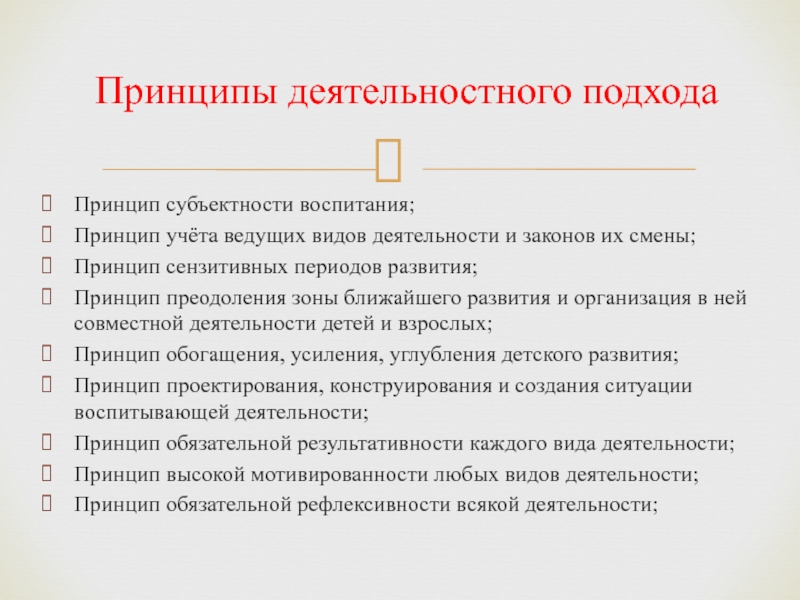 Принципы деятельностного подхода

Принцип субъектности воспитания;
Принцип учёта ведущих видов деятельности и законов их смены;
Принцип сензитивных периодов развития;
Принцип преодоления зоны ближайшего развития и организация в ней совместной деятельности детей и взрослых;
Принцип обогащения, усиления, углубления детского развития;
Принцип проектирования, конструирования и создания ситуации воспитывающей деятельности;
Принцип обязательной результативности каждого вида деятельности;
Принцип высокой мотивированности любых видов деятельности;
Принцип обязательной рефлексивности всякой деятельности;